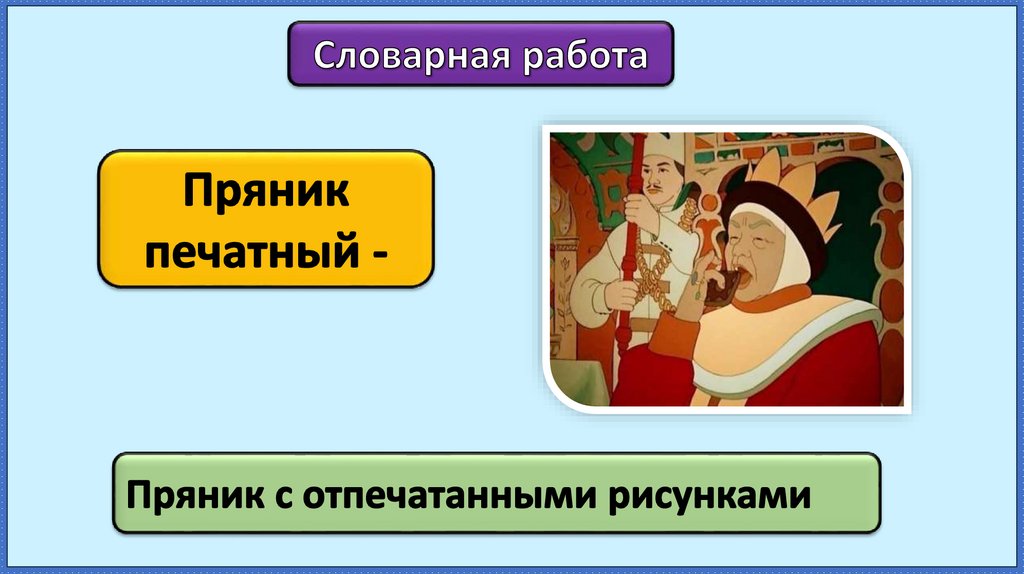 Словарная работа

Пряник печатный -

Пряник с отпечатанными рисунками